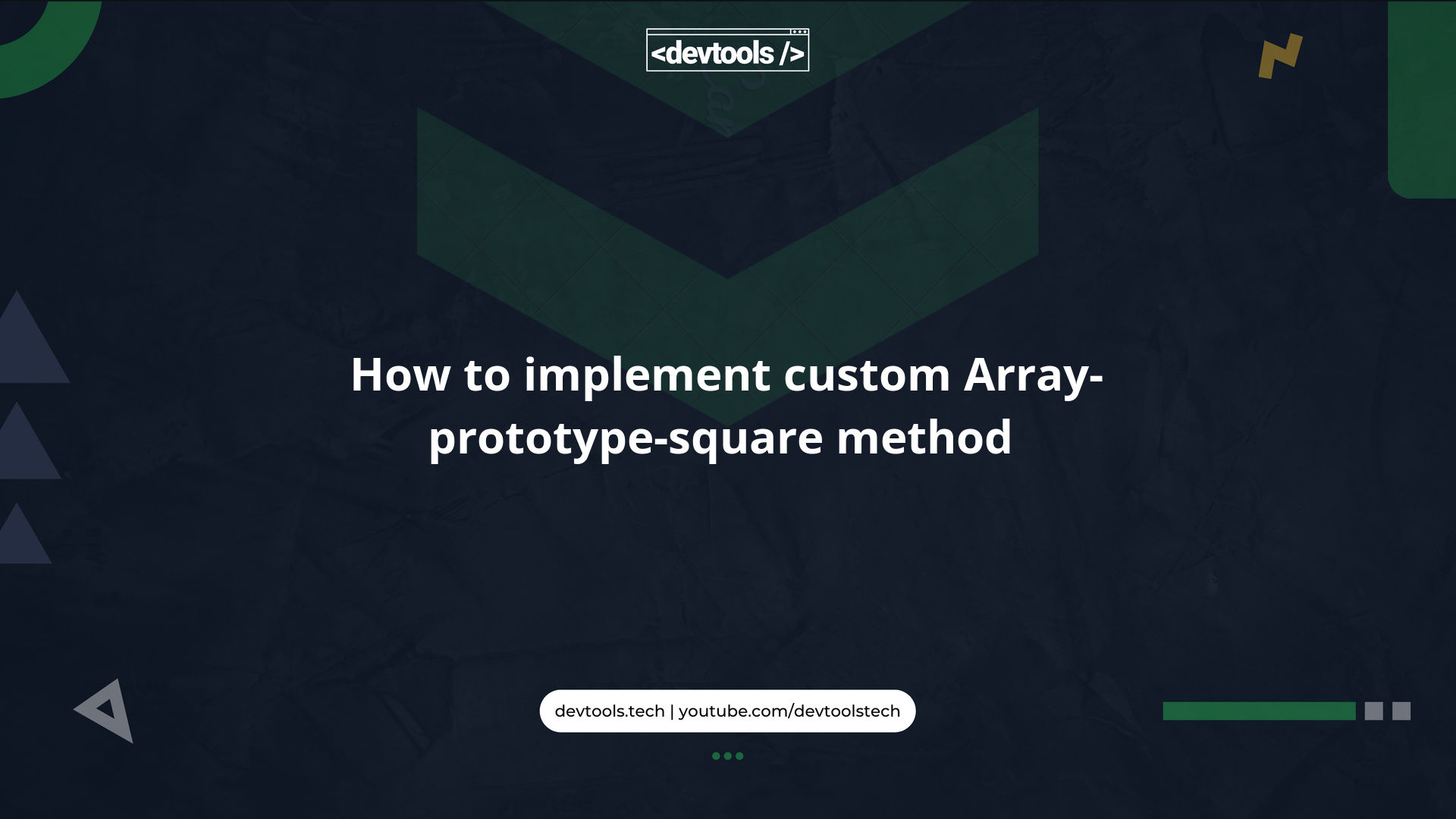 <devtools />

How to implement custom Array-prototype-square method

devtools.tech | youtube.com/devtoolstech